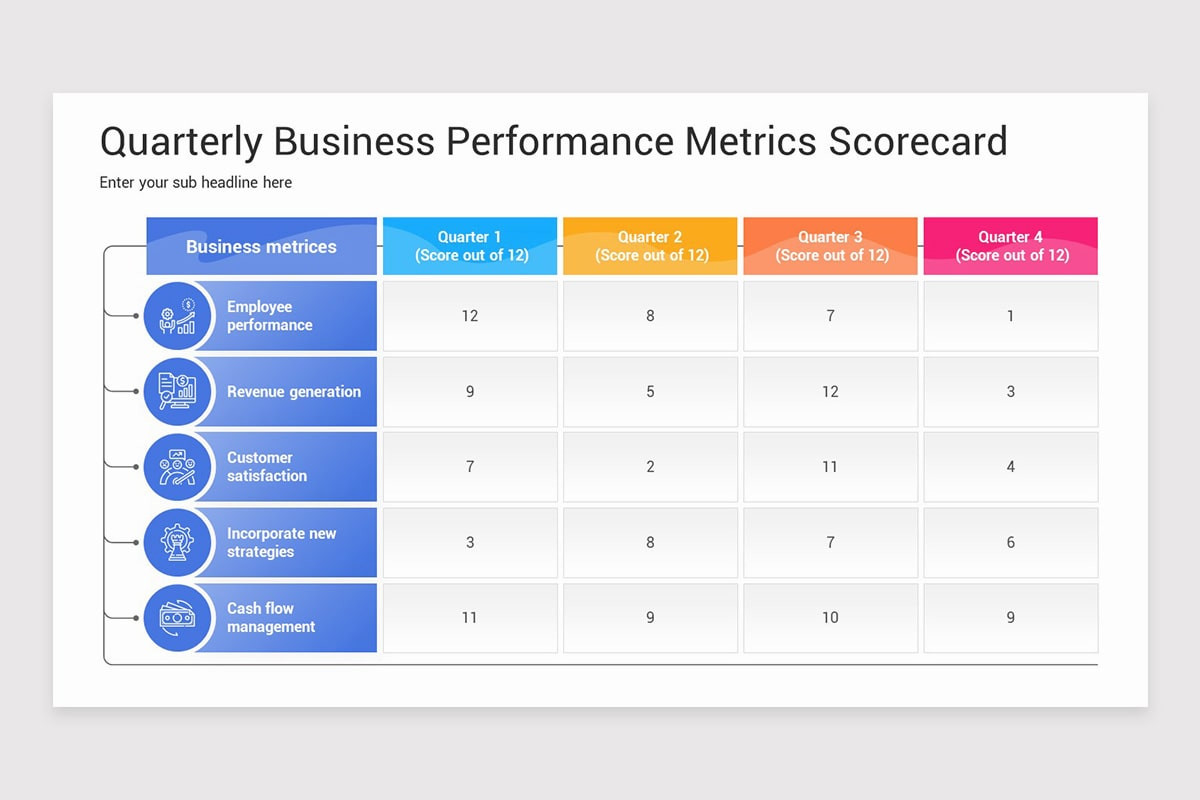 Quarterly Business Performance Metrics Scorecard

Enter your sub headline here

| Business metrices | Quarter 1 (Score out of 12) | Quarter 2 (Score out of 12) | Quarter 3 (Score out of 12) | Quarter 4 (Score out of 12) |
|---|---|---|---|---|
| Employee performance | 12 | 8 | 7 | 1 |
| Revenue generation | 9 | 5 | 12 | 3 |
| Customer satisfaction | 7 | 2 | 11 | 4 |
| Incorporate new strategies | 3 | 8 | 7 | 6 |
| Cash flow management | 11 | 9 | 10 | 9 |